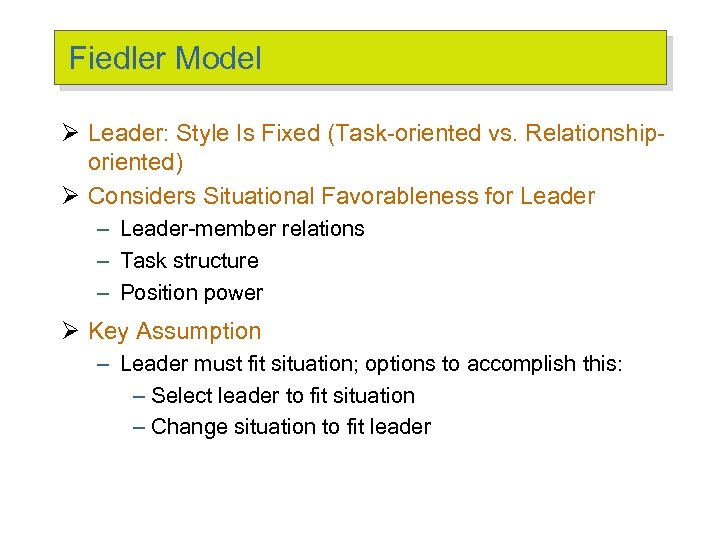 Fiedler Model

➢ Leader: Style Is Fixed (Task-oriented vs. Relationship-oriented)

➢ Considers Situational Favorableness for Leader
– Leader-member relations
– Task structure
– Position power

➢ Key Assumption
– Leader must fit situation; options to accomplish this:
– Select leader to fit situation
– Change situation to fit leader